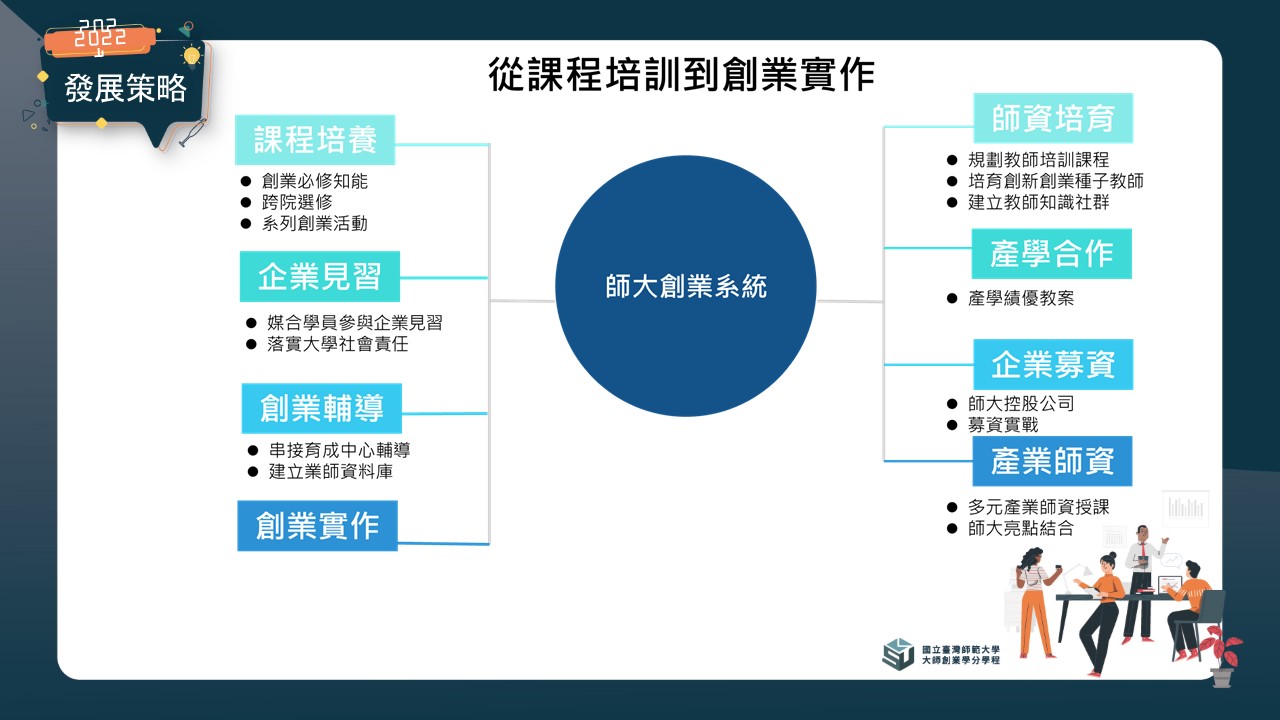 2022
發展策略

從課程培訓到創業實作

課程培養
● 創業必修知能
● 跨院選修
● 系列創業活動

企業見習
● 媒合學員參與企業見習
● 落實大學社會責任

創業輔導
● 串接育成中心輔導
● 建立業師資料庫

創業實作

師大創業系統

師資培育
● 規劃教師培訓課程
● 培育創新創業種子教師
● 建立教師知識社群

產學合作
● 產學績優教案

企業募資
● 師大控股公司
● 募資實戰

產業師資
● 多元產業師資授課
● 師大亮點結合

國立臺灣師範大學
大師創業學分學程